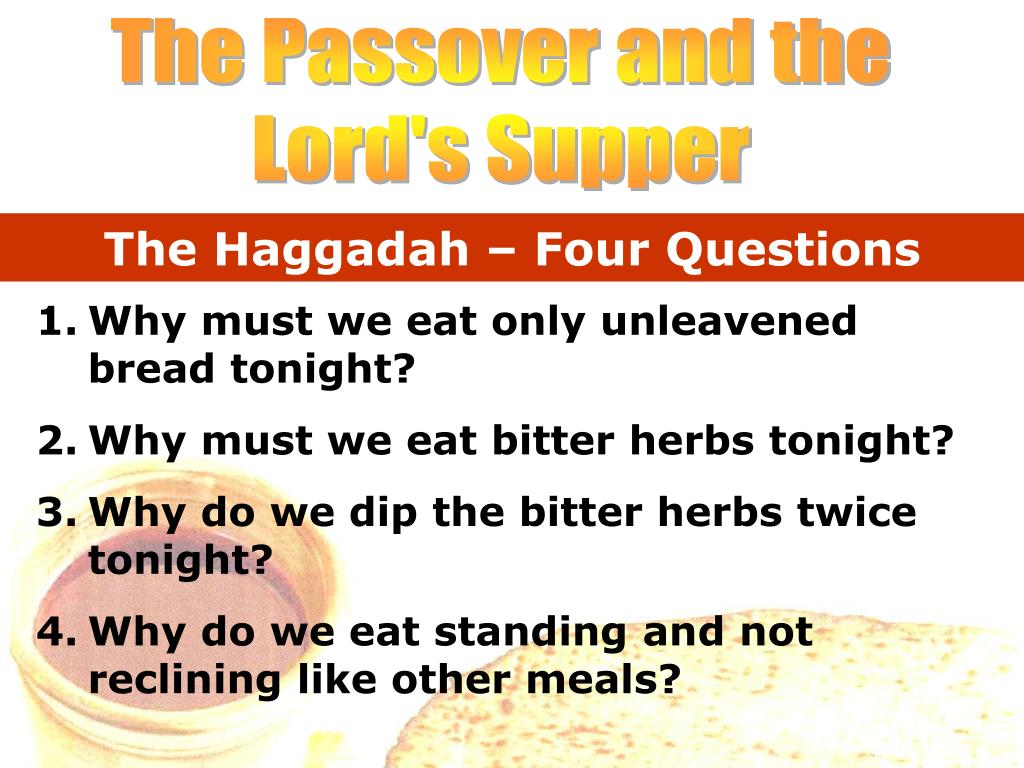 The Passover and the Lord's Supper

The Haggadah – Four Questions

1. Why must we eat only unleavened bread tonight?
2. Why must we eat bitter herbs tonight?
3. Why do we dip the bitter herbs twice tonight?
4. Why do we eat standing and not reclining like other meals?